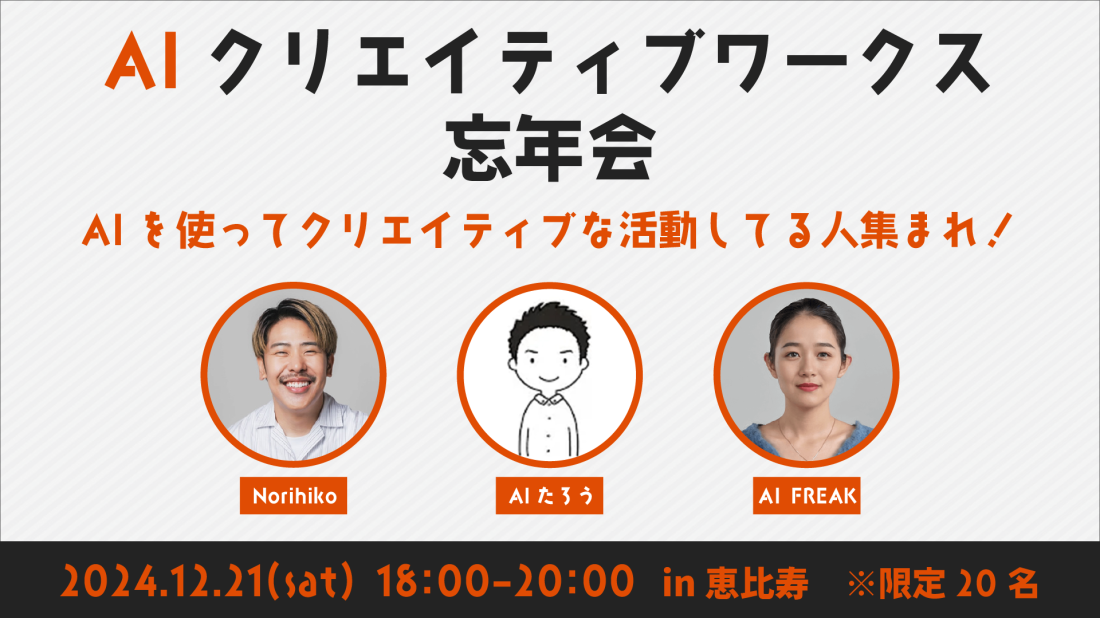 AI クリエイティブワークス
忘年会

AI を使ってクリエイティブな活動してる人集まれ！

Norihiko

AI たろう

AI FREAK

2024.12.21(sat) 18:00-20:00 in 恵比寿 ※限定 20 名